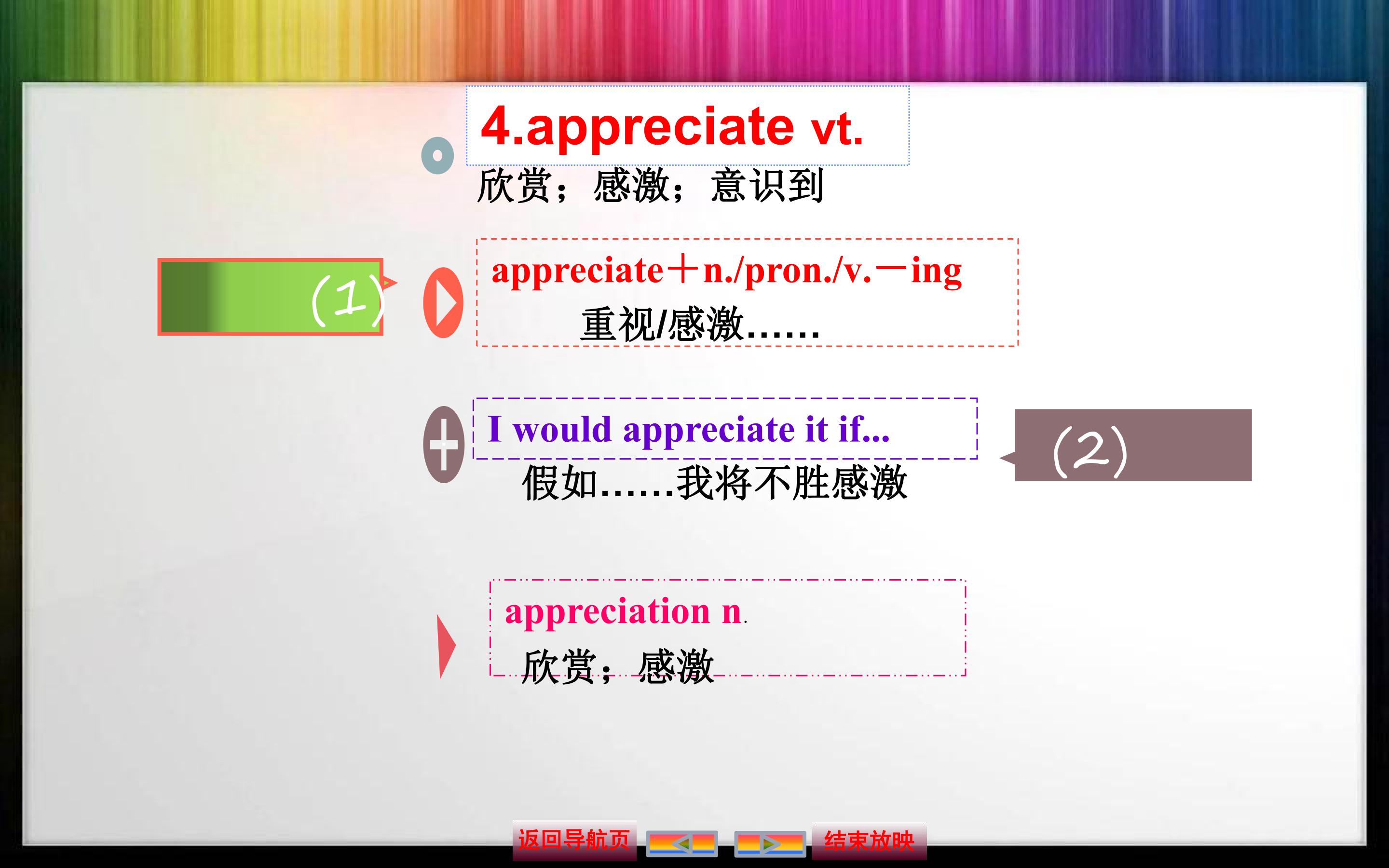 4.appreciate vt.

欣赏；感激；意识到

(1)

appreciate＋n./pron./v.－ing

重视/感激……

I would appreciate it if...

假如……我将不胜感激

(2)

appreciation n.

欣赏；感激

返回导航页

结束放映